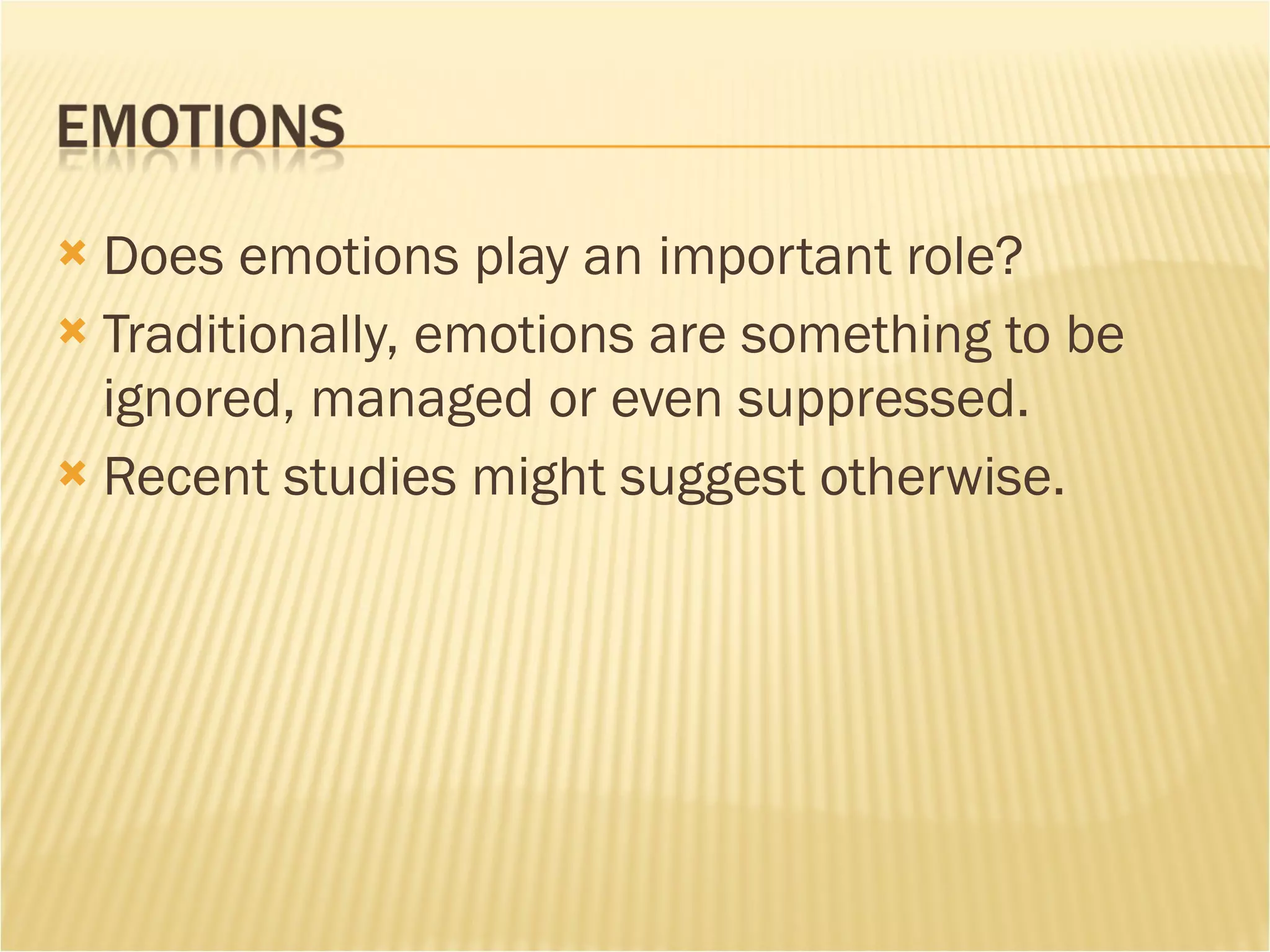 EMOTIONS

Does emotions play an important role?

Traditionally, emotions are something to be ignored, managed or even suppressed.

Recent studies might suggest otherwise.